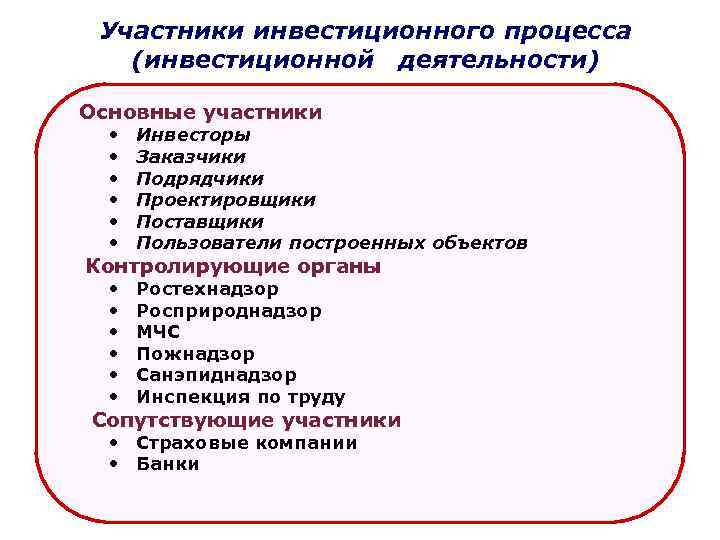 Участники инвестиционного процесса (инвестиционной деятельности)

Основные участники
• Инвесторы
• Заказчики
• Подрядчики
• Проектировщики
• Поставщики
• Пользователи построенных объектов

Контролирующие органы
• Ростехнадзор
• Росприроднадзор
• МЧС
• Пожнадзор
• Санэпиднадзор
• Инспекция по труду

Сопутствующие участники
• Страховые компании
• Банки